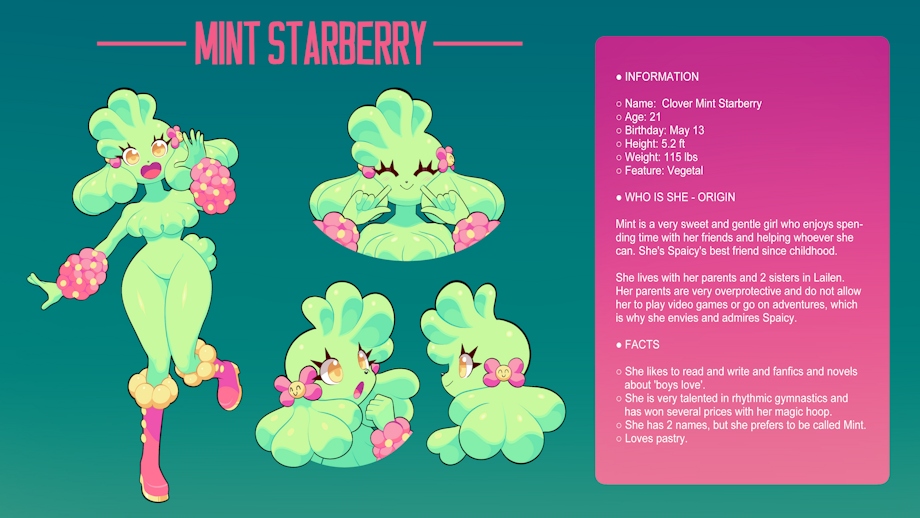 MINT STARBERRY

● INFORMATION

○ Name: Clover Mint Starberry
○ Age: 21
○ Birthday: May 13
○ Height: 5.2 ft
○ Weight: 115 lbs
○ Feature: Vegetal

● WHO IS SHE - ORIGIN

Mint is a very sweet and gentle girl who enjoys spending time with her friends and helping whoever she can. She's Spaicy's best friend since childhood.

She lives with her parents and 2 sisters in Lailen. Her parents are very overprotective and do not allow her to play video games or go on adventures, which is why she envies and admires Spaicy.

● FACTS

○ She likes to read and write and fanfics and novels about 'boys love'.
○ She is very talented in rhythmic gymnastics and has won several prices with her magic hoop.
○ She has 2 names, but she prefers to be called Mint.
○ Loves pastry.